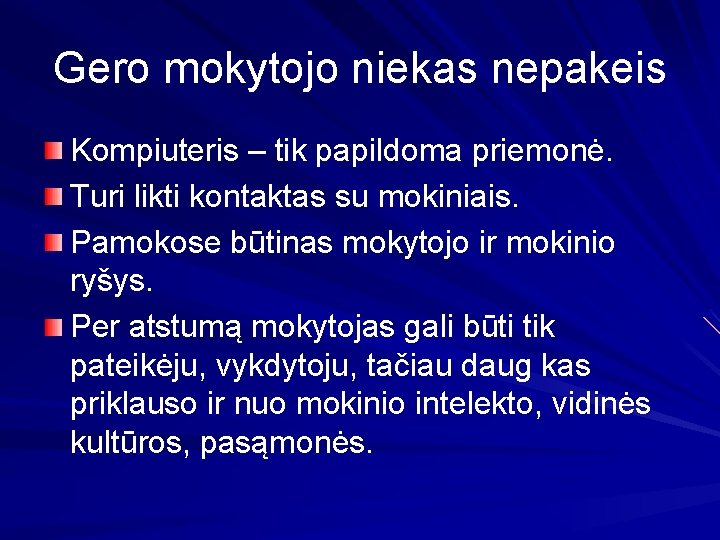 Gero mokytojo niekas nepakeis

Kompiuteris – tik papildoma priemonė.

Turi likti kontaktas su mokiniais.

Pamokose būtinas mokytojo ir mokinio ryšys.

Per atstumą mokytojas gali būti tik pateikėju, vykdytoju, tačiau daug kas priklauso ir nuo mokinio intelekto, vidinės kultūros, pasąmonės.